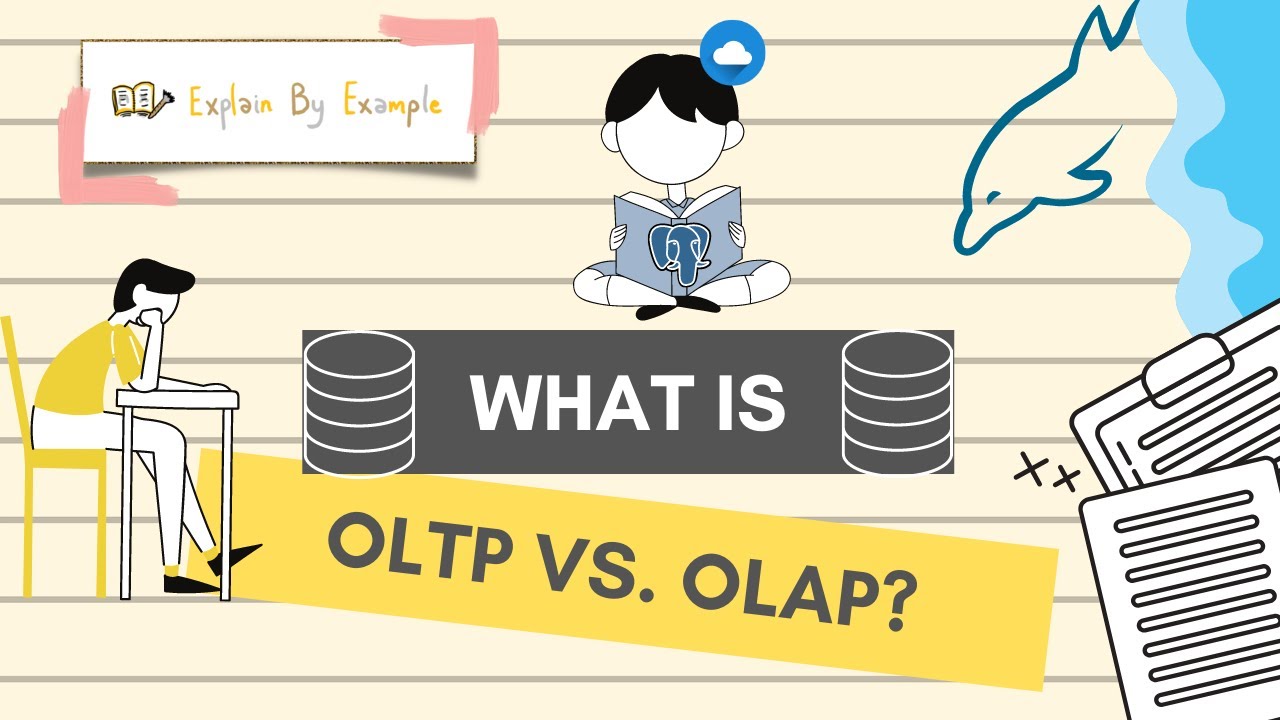 Explain By Example

WHAT IS

OLTP VS. OLAP?